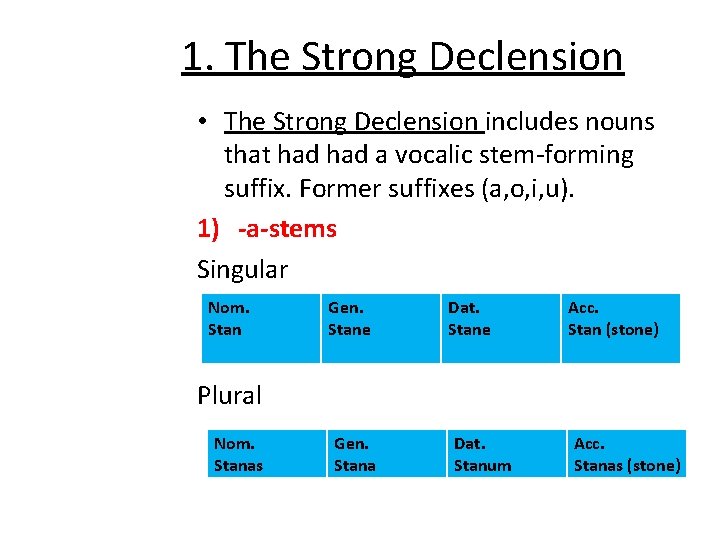 1. The Strong Declension

• The Strong Declension includes nouns that had had a vocalic stem-forming suffix. Former suffixes (a,o,i,u).

1) -a-stems

Singular

| Nom. Stan | Gen. Stane | Dat. Stane | Acc. Stan (stone) |
|---|---|---|---|

Plural

| Nom. Stanas | Gen. Stana | Dat. Stanum | Acc. Stanas (stone) |
|---|---|---|---|